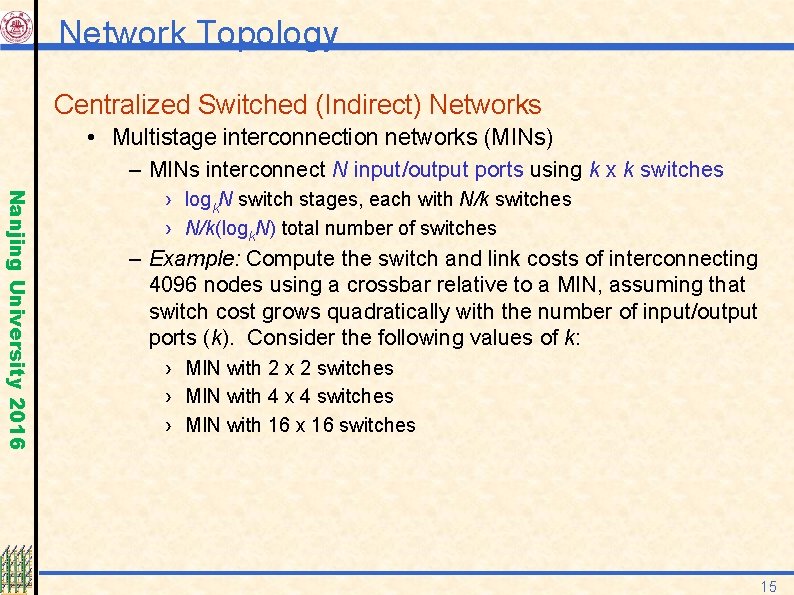 Network Topology

Nanjing University 2016

Centralized Switched (Indirect) Networks

• Multistage interconnection networks (MINs)

– MINs interconnect $N$ input/output ports using $k$ x $k$ switches

› $\log_k N$ switch stages, each with $N/k$ switches

› $N/k(\log_k N)$ total number of switches

– Example: Compute the switch and link costs of interconnecting 4096 nodes using a crossbar relative to a MIN, assuming that switch cost grows quadratically with the number of input/output ports ($k$). Consider the following values of $k$:

› MIN with 2 x 2 switches

› MIN with 4 x 4 switches

› MIN with 16 x 16 switches

15